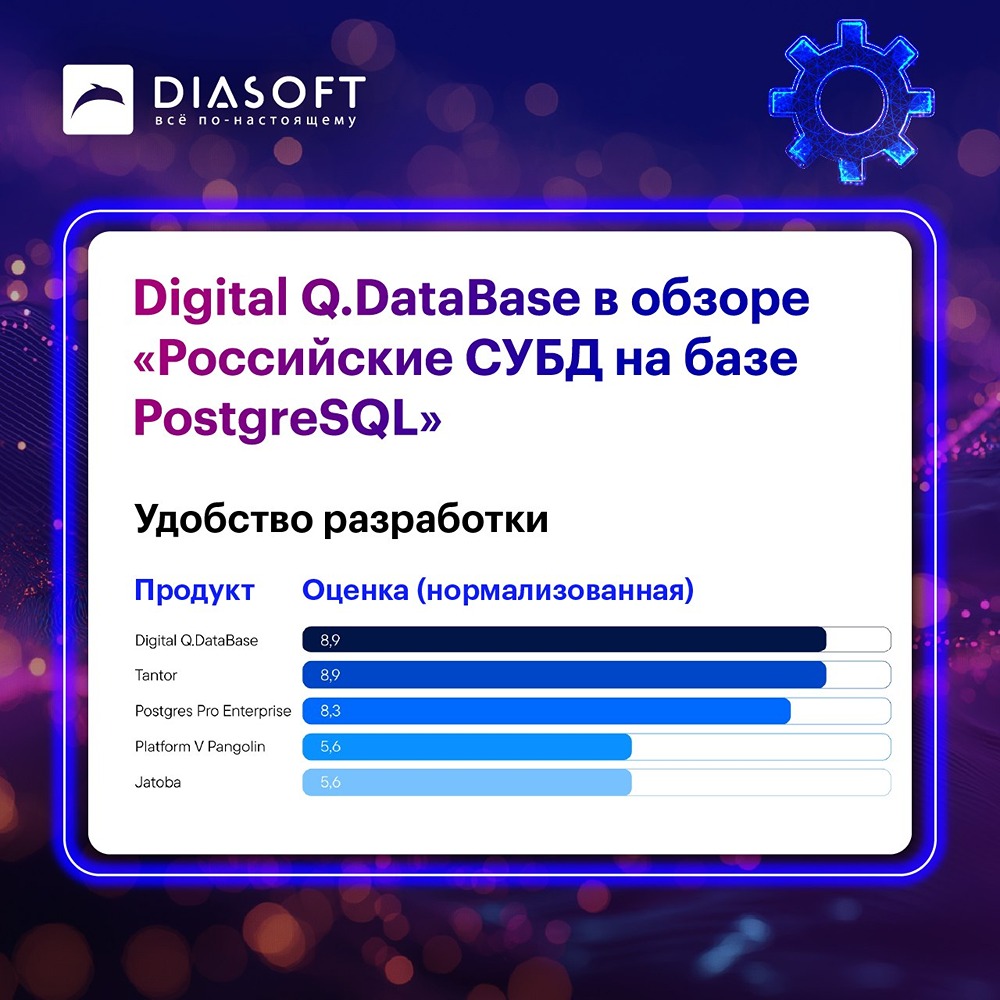 DIASOFT
всё по-настоящему

Digital Q.DataBase в обзоре «Российские СУБД на базе PostgreSQL»

Удобство разработки

| Продукт | Оценка (нормализованная) |
|---|---|
| Digital Q.DataBase | 8,9 |
| Tantor | 8,9 |
| Postgres Pro Enterprise | 8,3 |
| Platform V Pangolin | 5,6 |
| Jatoba | 5,6 |